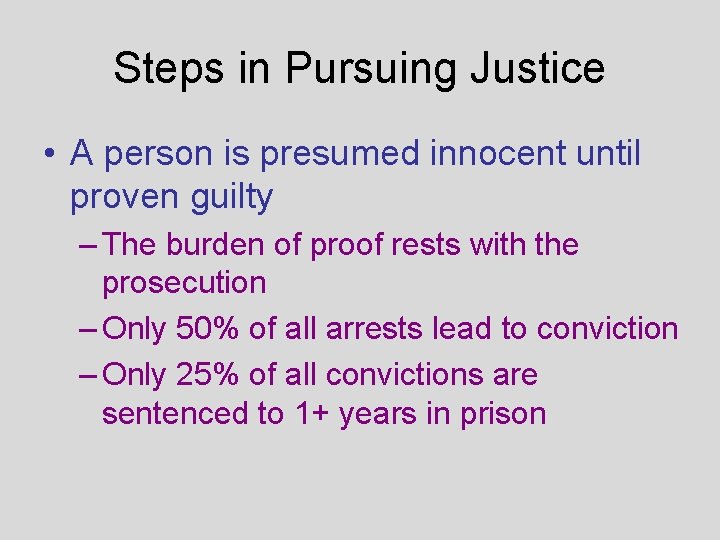 Steps in Pursuing Justice

• A person is presumed innocent until proven guilty

– The burden of proof rests with the prosecution

– Only 50% of all arrests lead to conviction

– Only 25% of all convictions are sentenced to 1+ years in prison